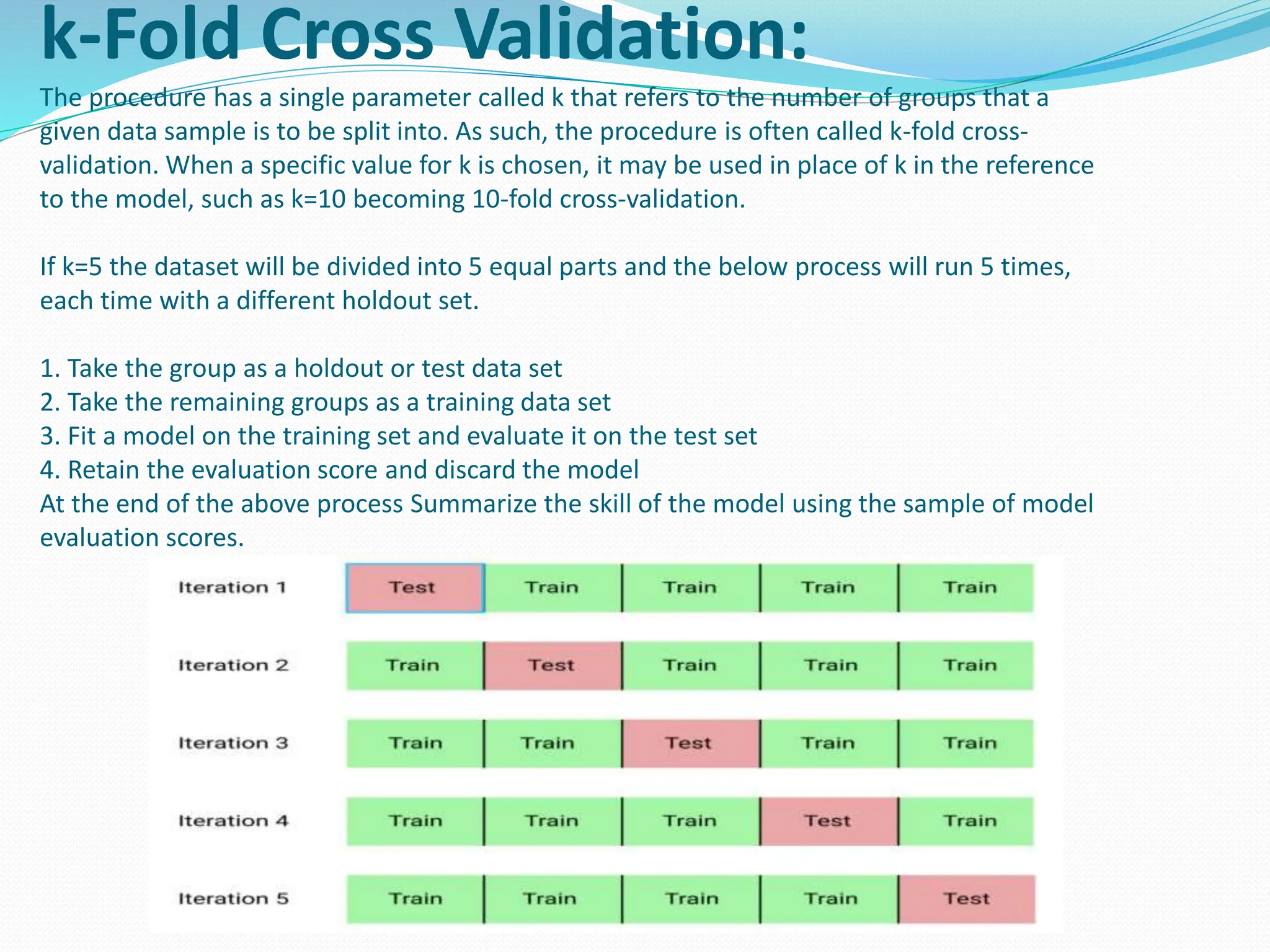 k-Fold Cross Validation:

The procedure has a single parameter called k that refers to the number of groups that a given data sample is to be split into. As such, the procedure is often called k-fold cross-validation. When a specific value for k is chosen, it may be used in place of k in the reference to the model, such as k=10 becoming 10-fold cross-validation.

If k=5 the dataset will be divided into 5 equal parts and the below process will run 5 times, each time with a different holdout set.

1. Take the group as a holdout or test data set
2. Take the remaining groups as a training data set
3. Fit a model on the training set and evaluate it on the test set
4. Retain the evaluation score and discard the model
At the end of the above process Summarize the skill of the model using the sample of model evaluation scores.

| Iteration 1 | Test | Train | Train | Train | Train |
|---|---|---|---|---|---|
| Iteration 2 | Train | Test | Train | Train | Train |
| Iteration 3 | Train | Train | Test | Train | Train |
| Iteration 4 | Train | Train | Train | Test | Train |
| Iteration 5 | Train | Train | Train | Train | Test |